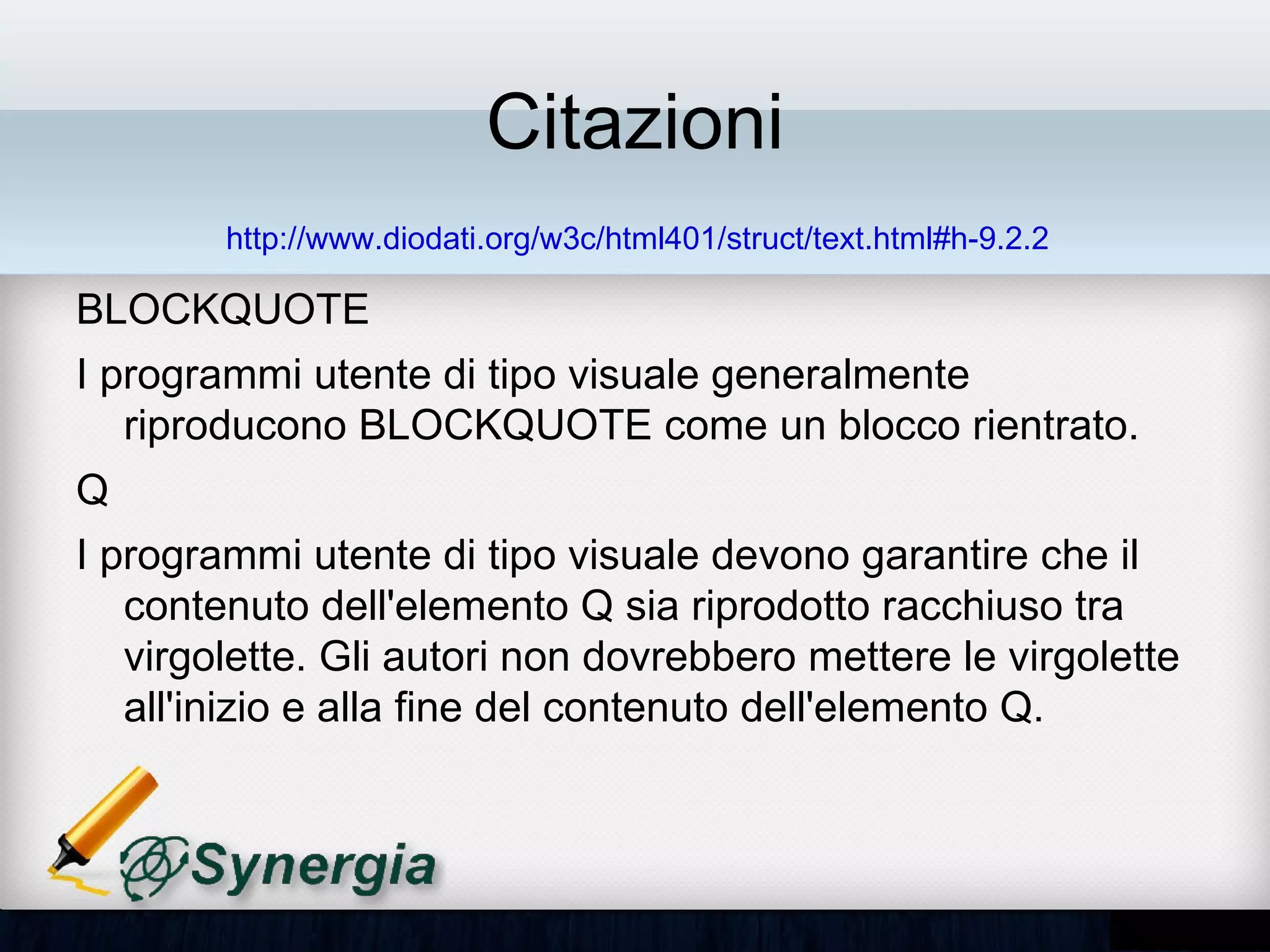 Citazioni

http://www.diodati.org/w3c/html401/struct/text.html#h-9.2.2

BLOCKQUOTE

I programmi utente di tipo visuale generalmente riproducono BLOCKQUOTE come un blocco rientrato.

Q

I programmi utente di tipo visuale devono garantire che il contenuto dell'elemento Q sia riprodotto racchiuso tra virgolette. Gli autori non dovrebbero mettere le virgolette all'inizio e alla fine del contenuto dell'elemento Q.

Synergia